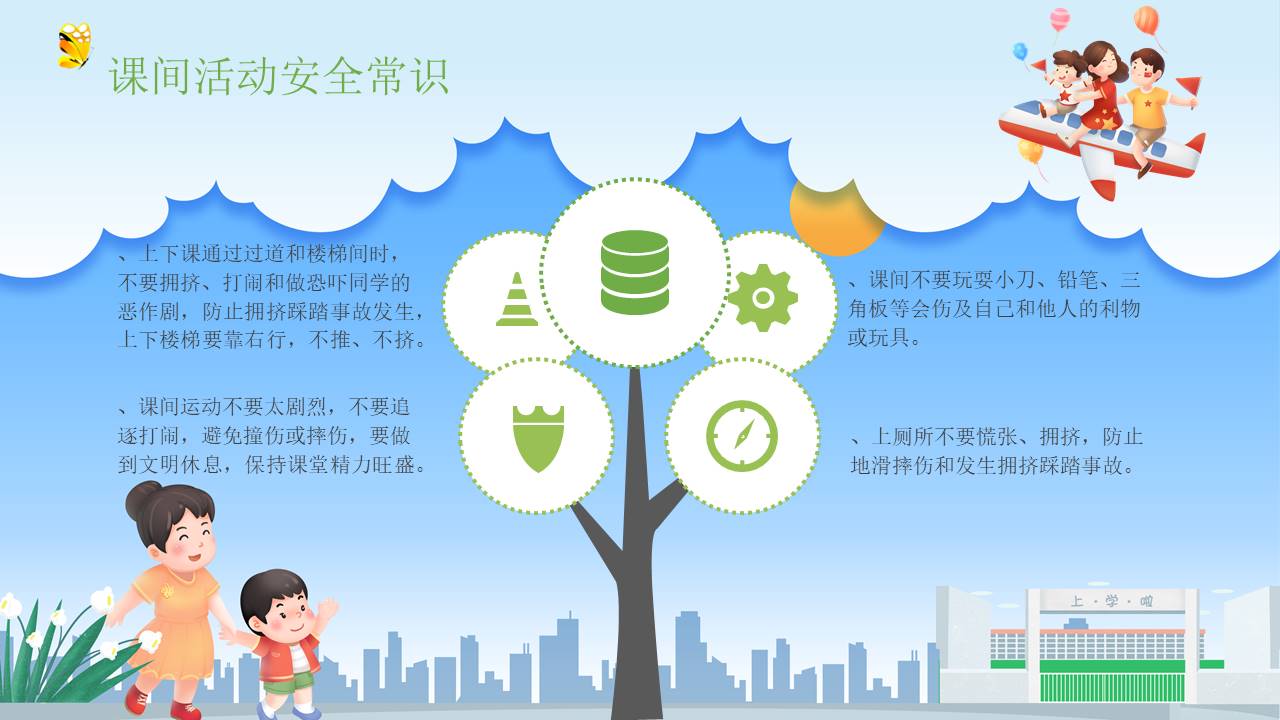 课间活动安全常识

、上下课通过过道和楼梯间时，不要拥挤、打闹和做恐吓同学的恶作剧，防止拥挤踩踏事故发生，上下楼梯要靠右行，不推、不挤。

、课间运动不要太剧烈，不要追逐打闹，避免撞伤或摔伤，要做到文明休息，保持课堂精力旺盛。

、课间不要玩耍小刀、铅笔、三角板等会伤及自己和他人的利物或玩具。

、上厕所不要慌张、拥挤，防止地滑摔伤和发生拥挤踩踏事故。

上·学·啦